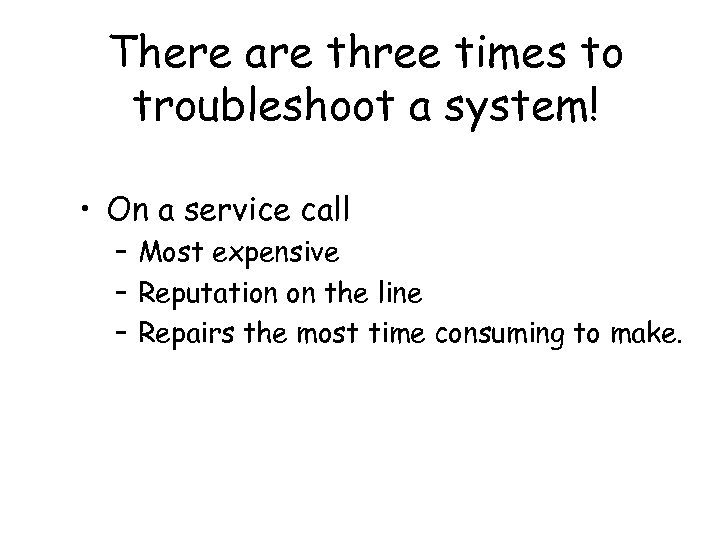 There are three times to troubleshoot a system!

• On a service call
– Most expensive
– Reputation on the line
– Repairs the most time consuming to make.